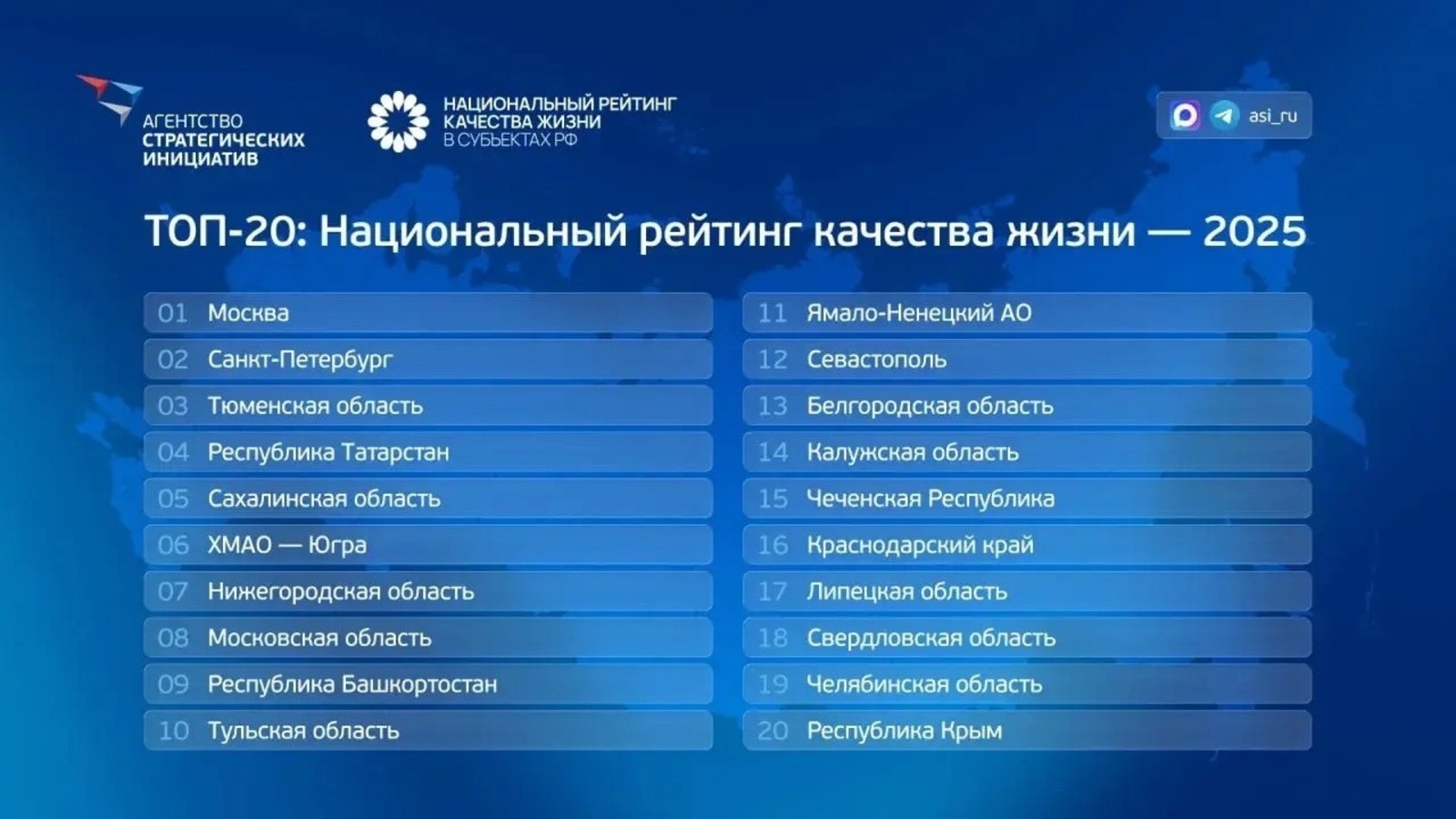 АГЕНТСТВО СТРАТЕГИЧЕСКИХ ИНИЦИАТИВ

НАЦИОНАЛЬНЫЙ РЕЙТИНГ КАЧЕСТВА ЖИЗНИ В СУБЪЕКТАХ РФ

asi_ru

ТОП-20: Национальный рейтинг качества жизни — 2025

01 Москва
02 Санкт-Петербург
03 Тюменская область
04 Республика Татарстан
05 Сахалинская область
06 ХМАО — Югра
07 Нижегородская область
08 Московская область
09 Республика Башкортостан
10 Тульская область

11 Ямало-Ненецкий АО
12 Севастополь
13 Белгородская область
14 Калужская область
15 Чеченская Республика
16 Краснодарский край
17 Липецкая область
18 Свердловская область
19 Челябинская область
20 Республика Крым